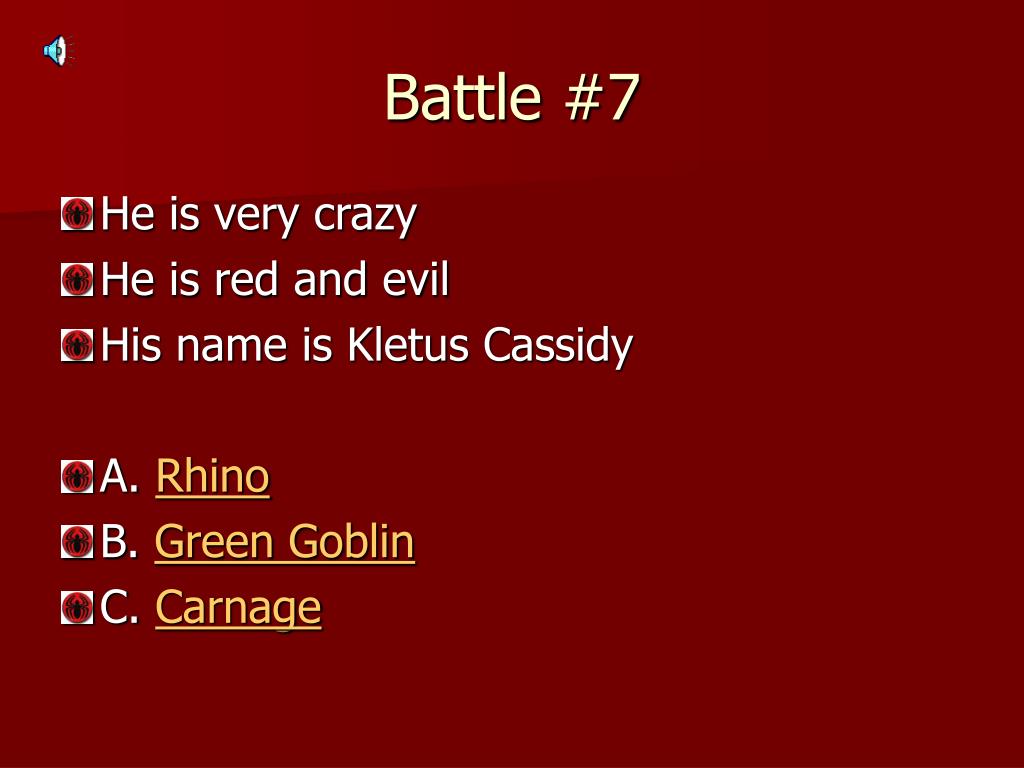 Battle #7

He is very crazy
He is red and evil
His name is Kletus Cassidy

A. Rhino
B. Green Goblin
C. Carnage